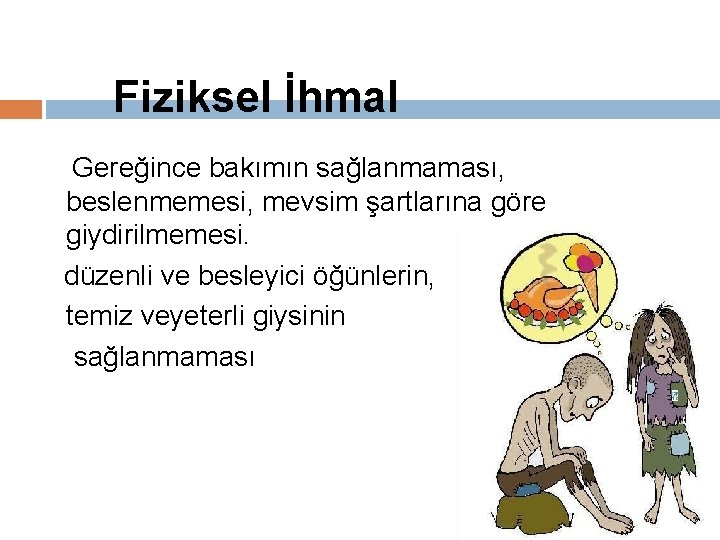 Fiziksel İhmal

Gereğince bakımın sağlanmaması, beslenmemesi, mevsim şartlarına göre giydirilmemesi.

düzenli ve besleyici öğünlerin,

temiz veyeterli giysinin

sağlanmaması